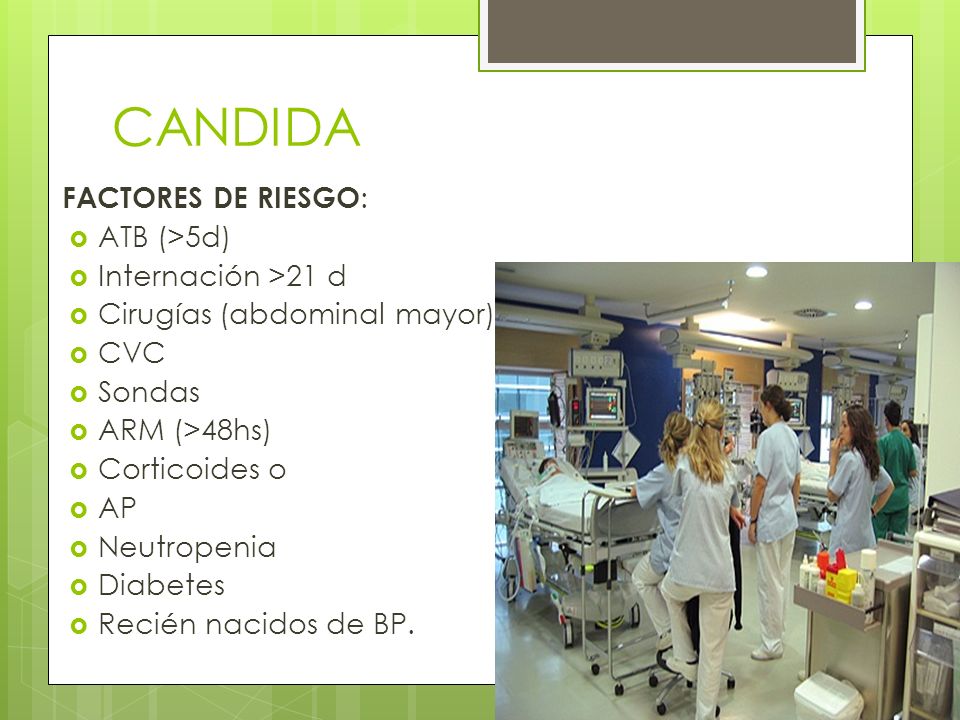 CANDIDA

FACTORES DE RIESGO:

- ATB (>5d)
- Internación >21 d
- Cirugías (abdominal mayor)
- CVC
- Sondas
- ARM (>48hs)
- Corticoides o
- AP
- Neutropenia
- Diabetes
- Recién nacidos de BP.